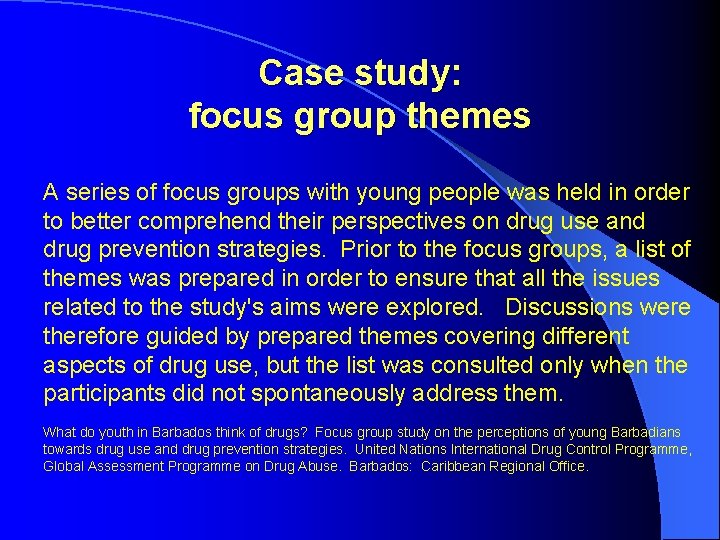 Case study:
focus group themes

A series of focus groups with young people was held in order to better comprehend their perspectives on drug use and drug prevention strategies. Prior to the focus groups, a list of themes was prepared in order to ensure that all the issues related to the study's aims were explored. Discussions were therefore guided by prepared themes covering different aspects of drug use, but the list was consulted only when the participants did not spontaneously address them.

What do youth in Barbados think of drugs? Focus group study on the perceptions of young Barbadians towards drug use and drug prevention strategies. United Nations International Drug Control Programme, Global Assessment Programme on Drug Abuse. Barbados: Caribbean Regional Office.